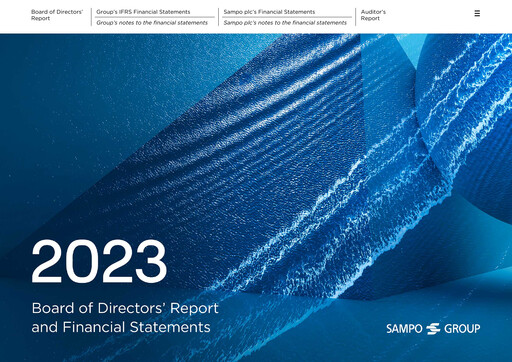 Board of Directors' Report

Group's IFRS Financial Statements

Group's notes to the financial statements

Sampo plc's Financial Statements

Sampo plc's notes to the financial statements

Auditor's Report

2023

Board of Directors' Report and Financial Statements

SAMPO GROUP